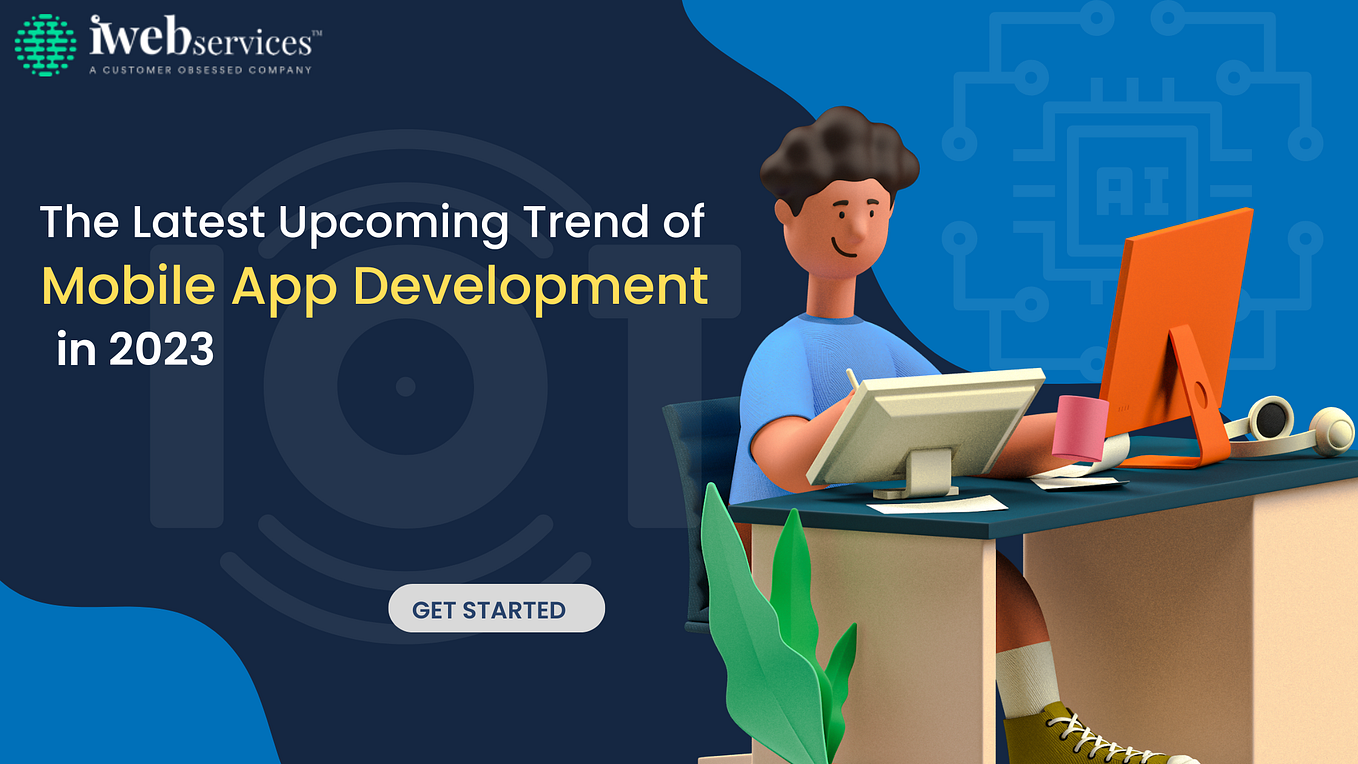 iwebservices™
A CUSTOMER OBSESSED COMPANY

The Latest Upcoming Trend of
Mobile App Development
in 2023

IOT

AI

GET STARTED